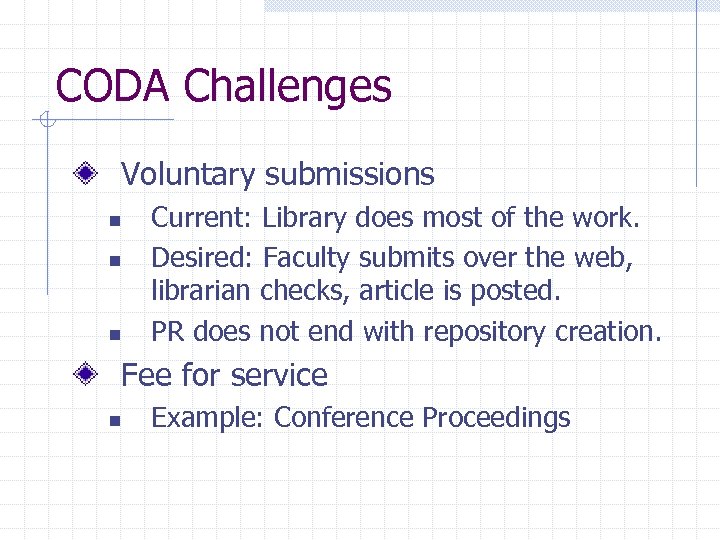 CODA Challenges

Voluntary submissions

Current: Library does most of the work.

Desired: Faculty submits over the web, librarian checks, article is posted.

PR does not end with repository creation.

Fee for service

Example: Conference Proceedings